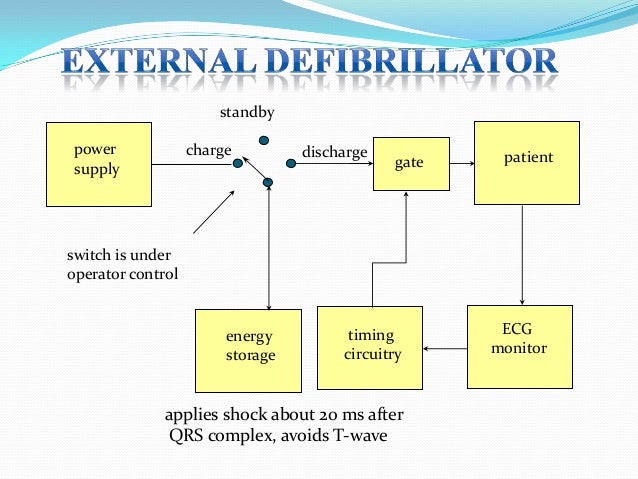 EXTERNAL DEFIBRILLATOR

standby

power supply

charge

discharge

gate

patient

switch is under operator control

energy storage

timing circuitry

ECG monitor

applies shock about 20 ms after QRS complex, avoids T-wave